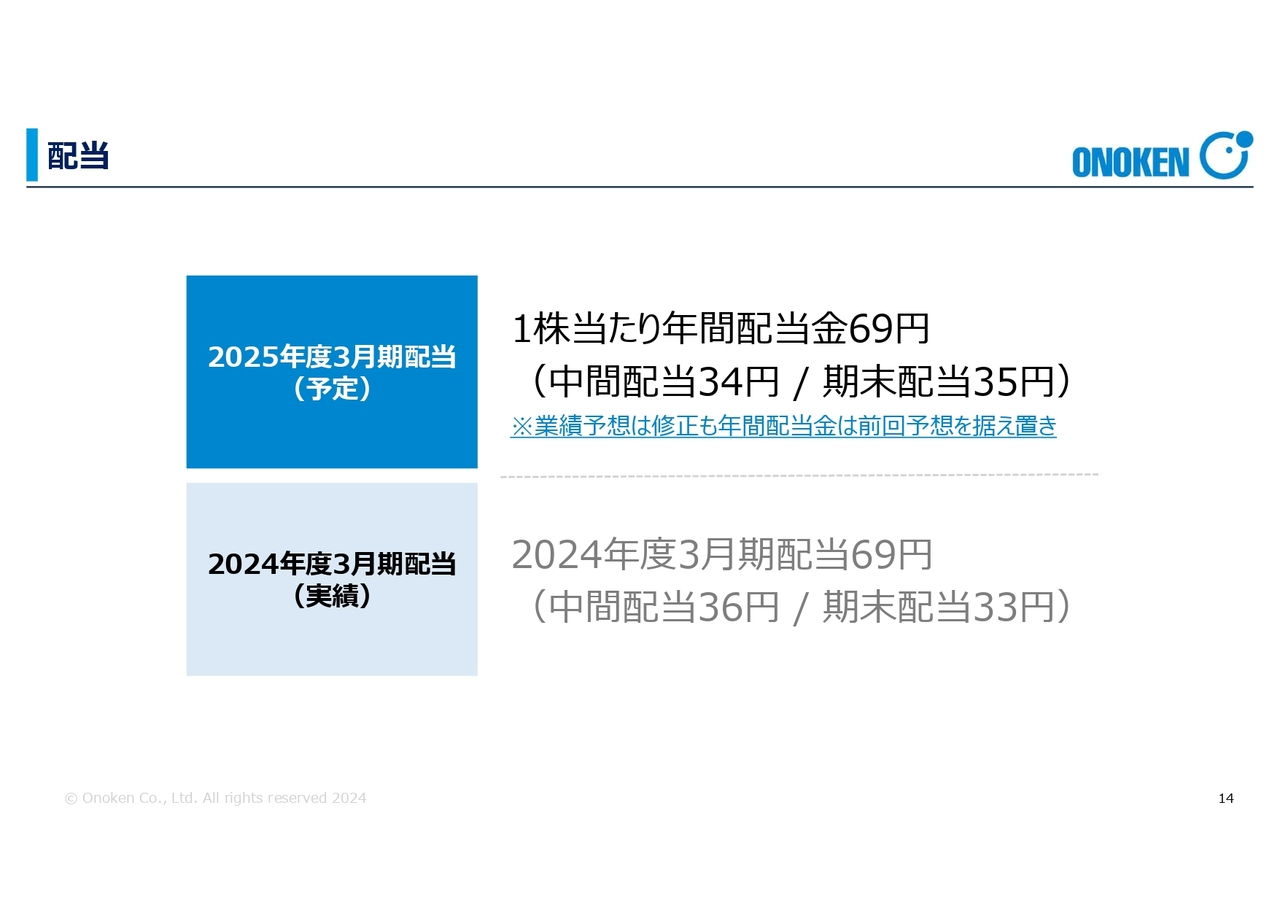 配当

ONOKEN

2025年度3月期配当
（予定）

1株当たり年間配当金69円
（中間配当34円 / 期末配当35円）
※業績予想は修正も年間配当金は前回予想を据え置き

2024年度3月期配当
（実績）

2024年度3月期配当69円
（中間配当36円 / 期末配当33円）

© Onoken Co., Ltd. All rights reserved 2024

14